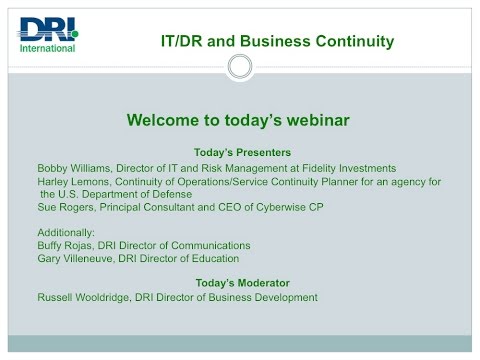 DRI International

IT/DR and Business Continuity

Welcome to today's webinar

Today's Presenters
Bobby Williams, Director of IT and Risk Management at Fidelity Investments
Harley Lemons, Continuity of Operations/Service Continuity Planner for an agency for the U.S. Department of Defense
Sue Rogers, Principal Consultant and CEO of Cyberwise CP

Additionally:
Buffy Rojas, DRI Director of Communications
Gary Villeneuve, DRI Director of Education

Today's Moderator
Russell Wooldridge, DRI Director of Business Development